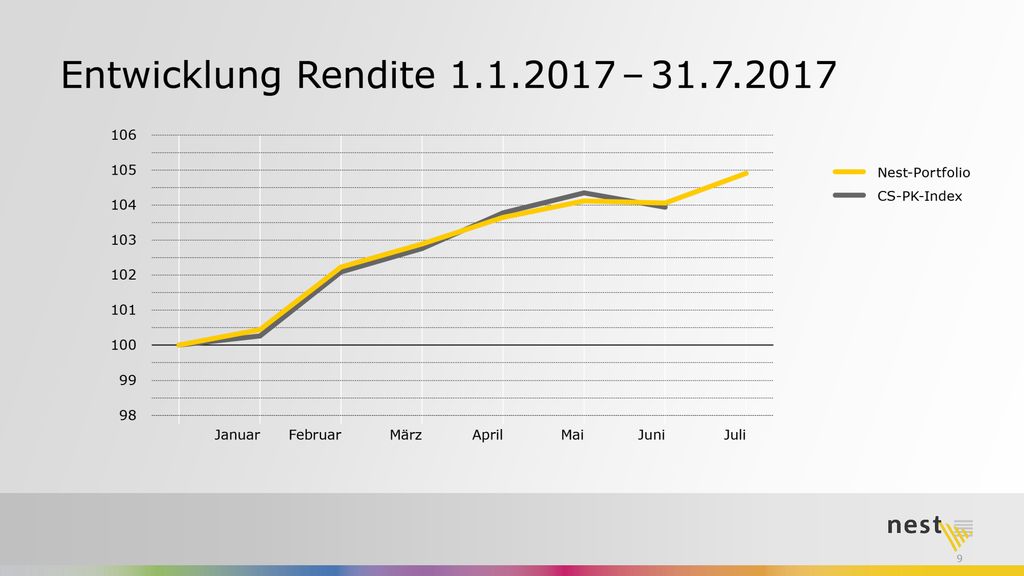 Entwicklung Rendite 1.1.2017 – 31.7.2017

106
105
104
103
102
101
100
99
98

Januar Februar März April Mai Juni Juli

Nest-Portfolio
CS-PK-Index

nest

9